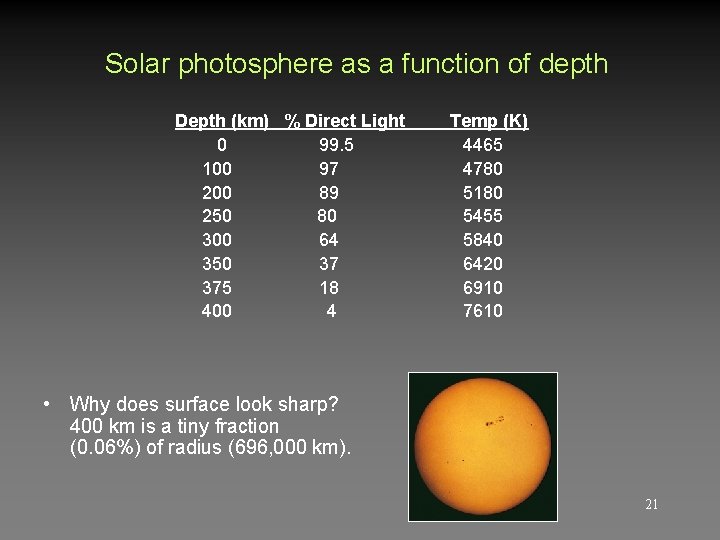 Solar photosphere as a function of depth

| Depth (km) | % Direct Light | Temp (K) |
|---|---|---|
| 0 | 99.5 | 4465 |
| 100 | 97 | 4780 |
| 200 | 89 | 5180 |
| 250 | 80 | 5455 |
| 300 | 64 | 5840 |
| 350 | 37 | 6420 |
| 375 | 18 | 6910 |
| 400 | 4 | 7610 |

• Why does surface look sharp? 400 km is a tiny fraction (0.06%) of radius (696,000 km).

21